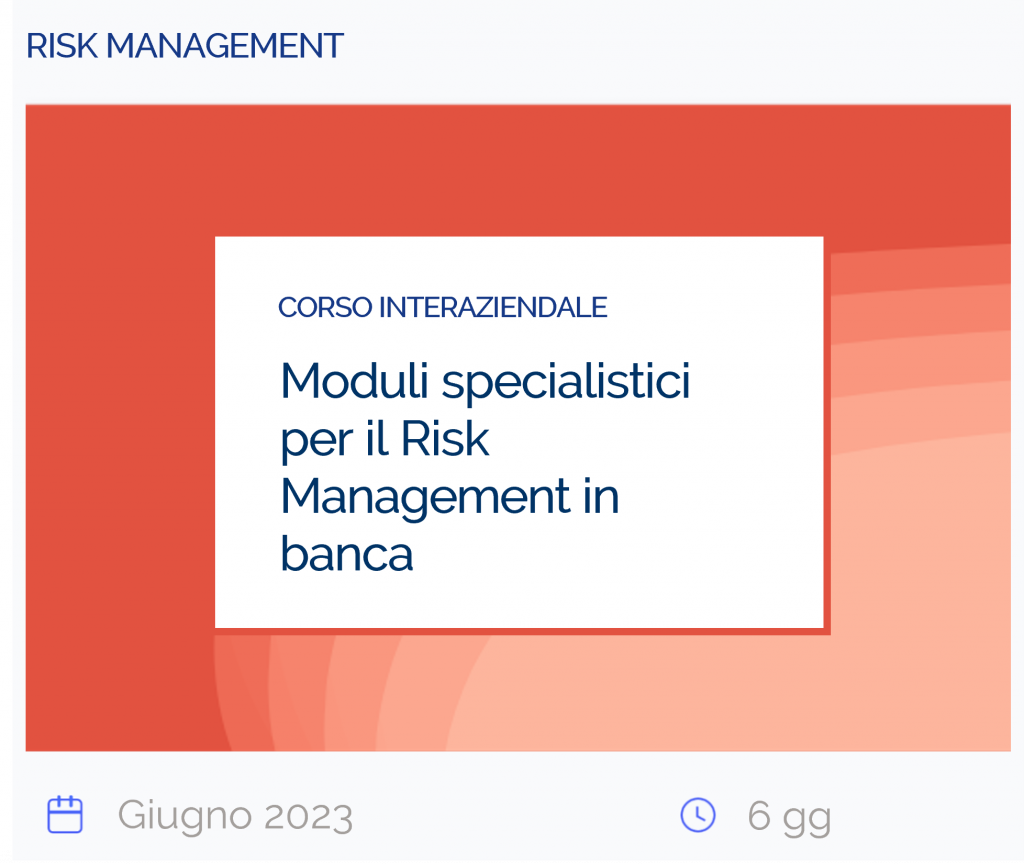 RISK MANAGEMENT

CORSO INTERAZIENDALE

Moduli specialistici per il Risk Management in banca

Giugno 2023

6 gg